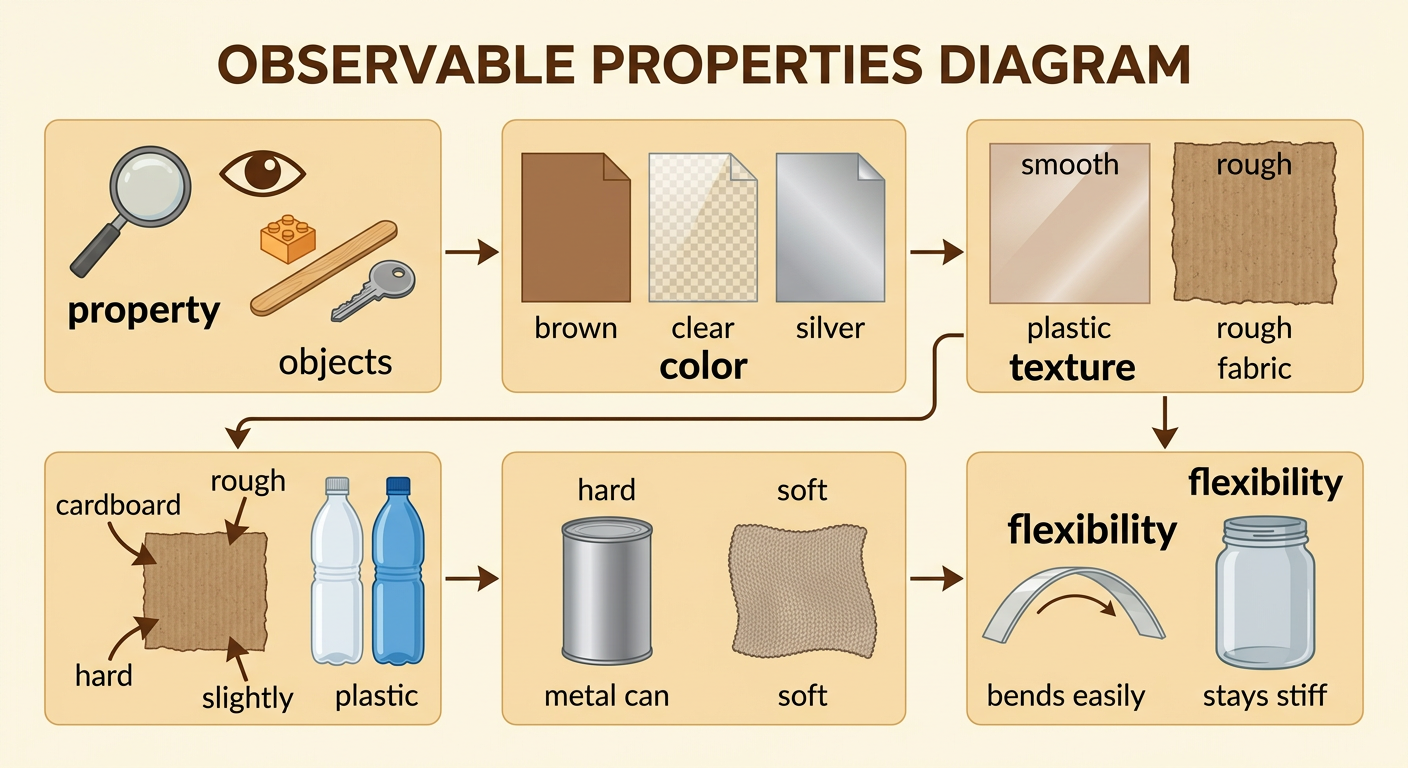 OBSERVABLE PROPERTIES DIAGRAM

property
objects

brown
clear
silver
color

smooth
rough
plastic
texture
rough
fabric

cardboard
rough
hard
slightly
plastic

hard
soft
metal can
soft

flexibility
flexibility
bends easily
stays stiff